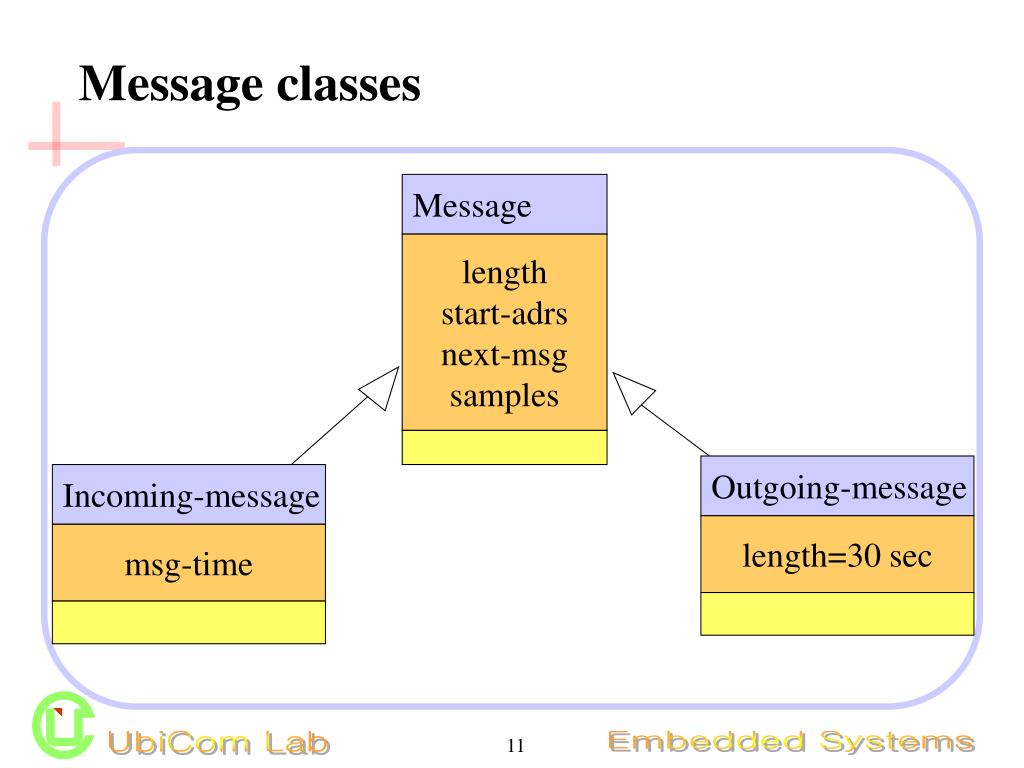 Message classes

Message

length
start-adrs
next-msg
samples

Incoming-message

msg-time

Outgoing-message

length=30 sec

UbiCom Lab

11

Embedded Systems